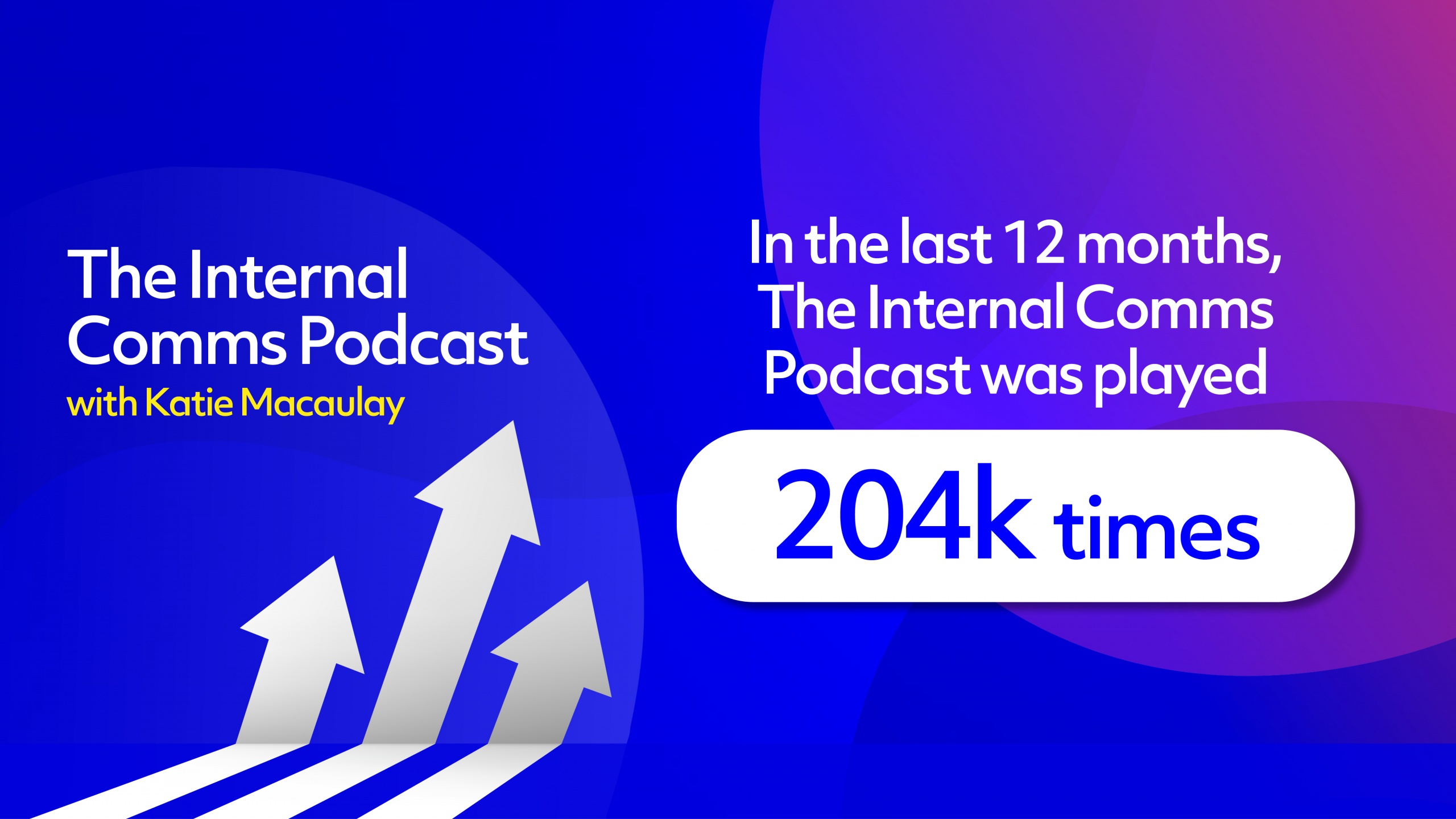 The Internal Comms Podcast
with Katie Macaulay

In the last 12 months, The Internal Comms Podcast was played

204k times